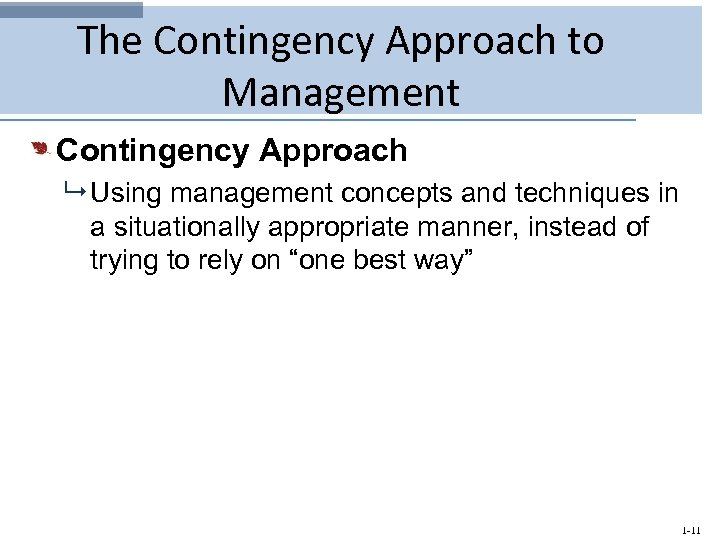 The Contingency Approach to Management

Contingency Approach

Using management concepts and techniques in a situationally appropriate manner, instead of trying to rely on “one best way”

1-11